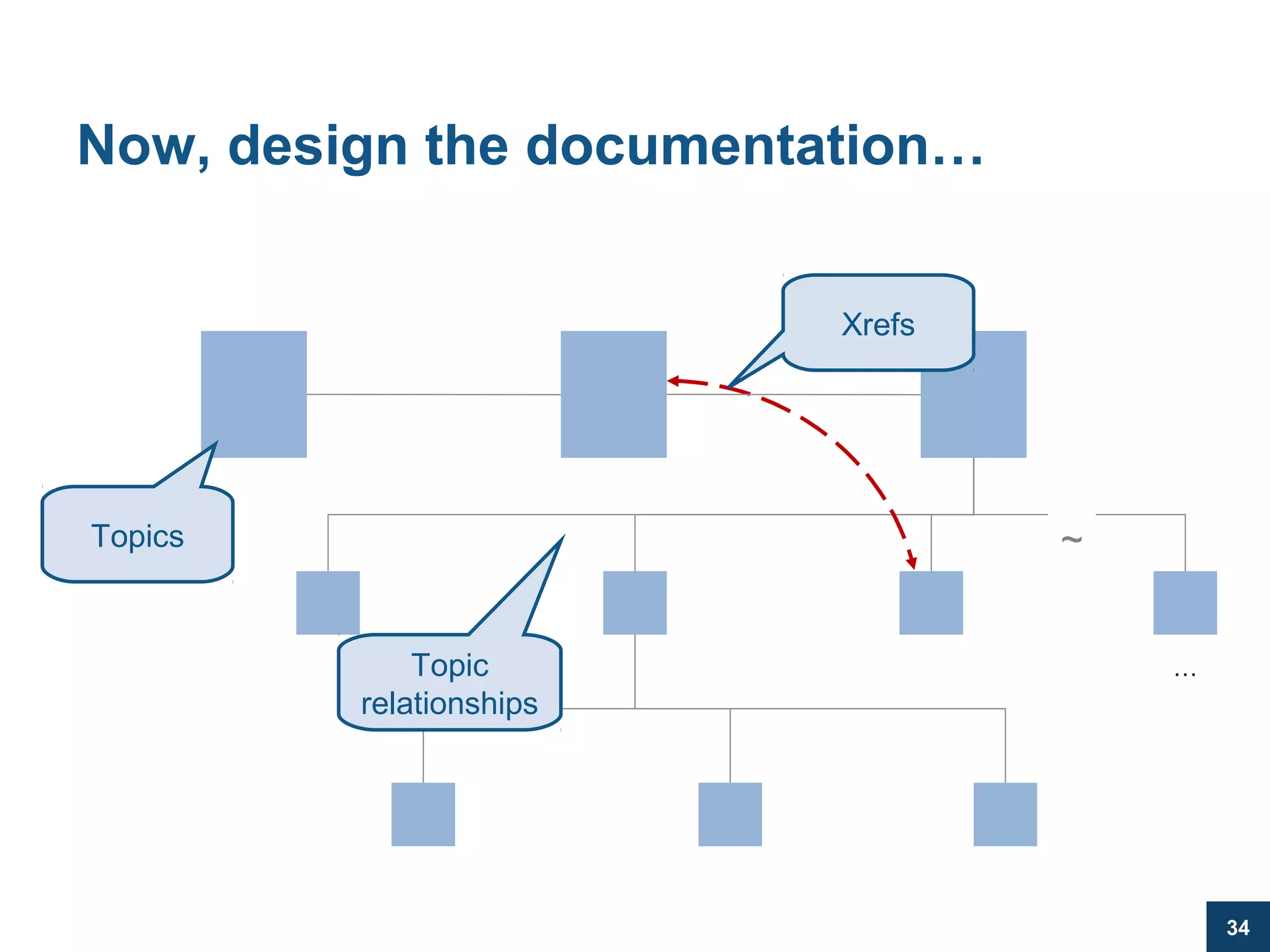 Now, design the documentation…

Xrefs

Topics

~

Topic relationships

…

34